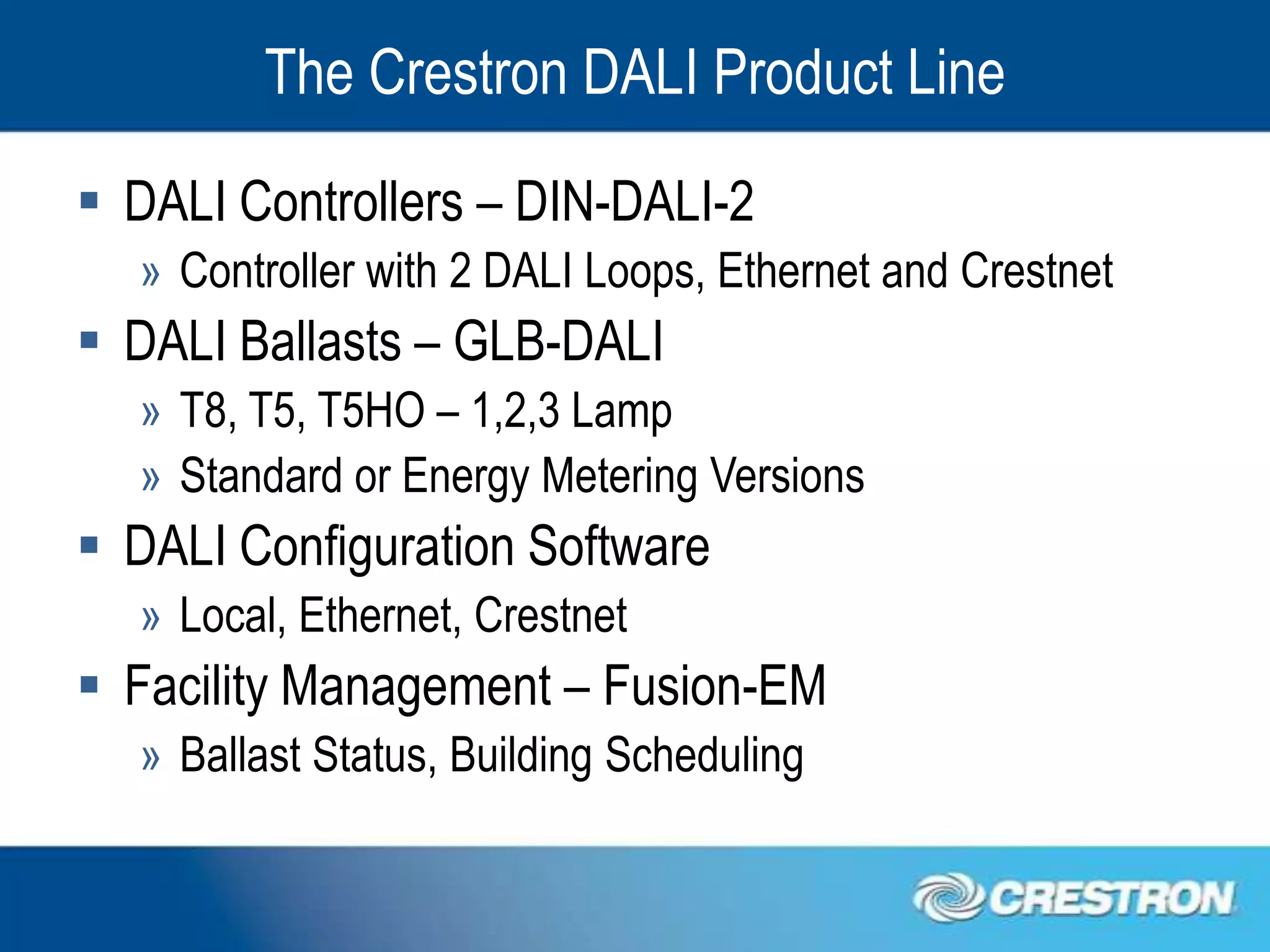 The Crestron DALI Product Line

▪ DALI Controllers – DIN-DALI-2
» Controller with 2 DALI Loops, Ethernet and Crestnet

▪ DALI Ballasts – GLB-DALI
» T8, T5, T5HO – 1,2,3 Lamp
» Standard or Energy Metering Versions

▪ DALI Configuration Software
» Local, Ethernet, Crestnet

▪ Facility Management – Fusion-EM
» Ballast Status, Building Scheduling

CRESTRON